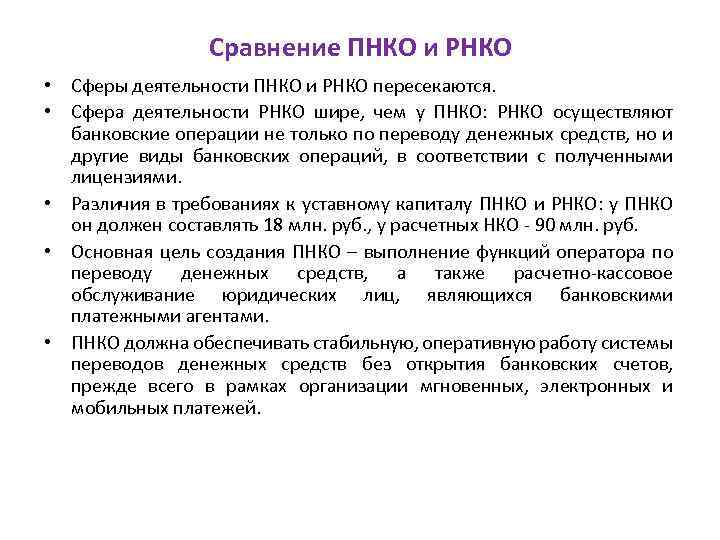 Сравнение ПНКО и РНКО

• Сферы деятельности ПНКО и РНКО пересекаются.

• Сфера деятельности РНКО шире, чем у ПНКО: РНКО осуществляют банковские операции не только по переводу денежных средств, но и другие виды банковских операций, в соответствии с полученными лицензиями.

• Различия в требованиях к уставному капиталу ПНКО и РНКО: у ПНКО он должен составлять 18 млн. руб., у расчетных НКО - 90 млн. руб.

• Основная цель создания ПНКО – выполнение функций оператора по переводу денежных средств, а также расчетно-кассовое обслуживание юридических лиц, являющихся банковскими платежными агентами.

• ПНКО должна обеспечивать стабильную, оперативную работу системы переводов денежных средств без открытия банковских счетов, прежде всего в рамках организации мгновенных, электронных и мобильных платежей.